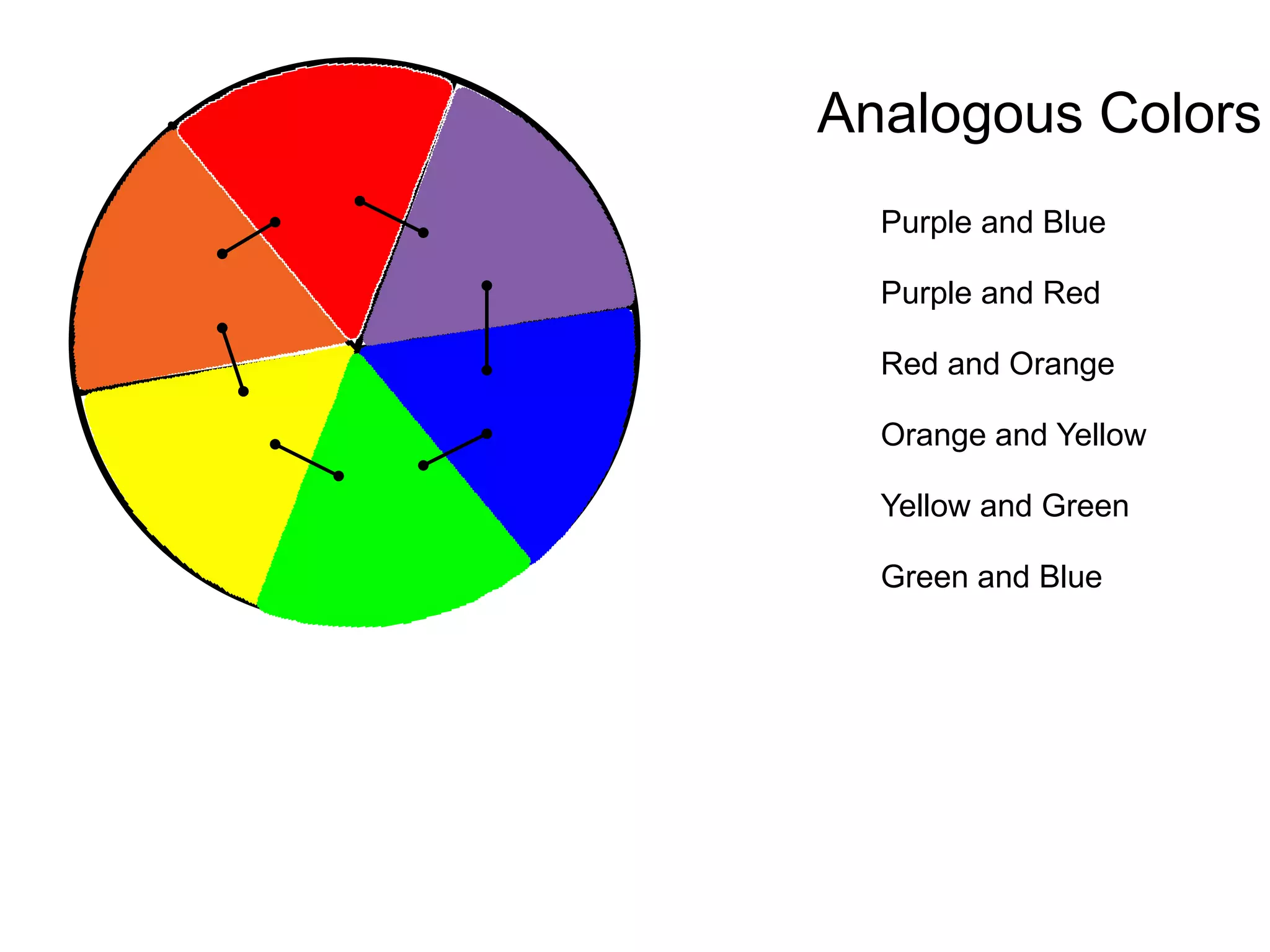 Analogous Colors

Purple and Blue

Purple and Red

Red and Orange

Orange and Yellow

Yellow and Green

Green and Blue